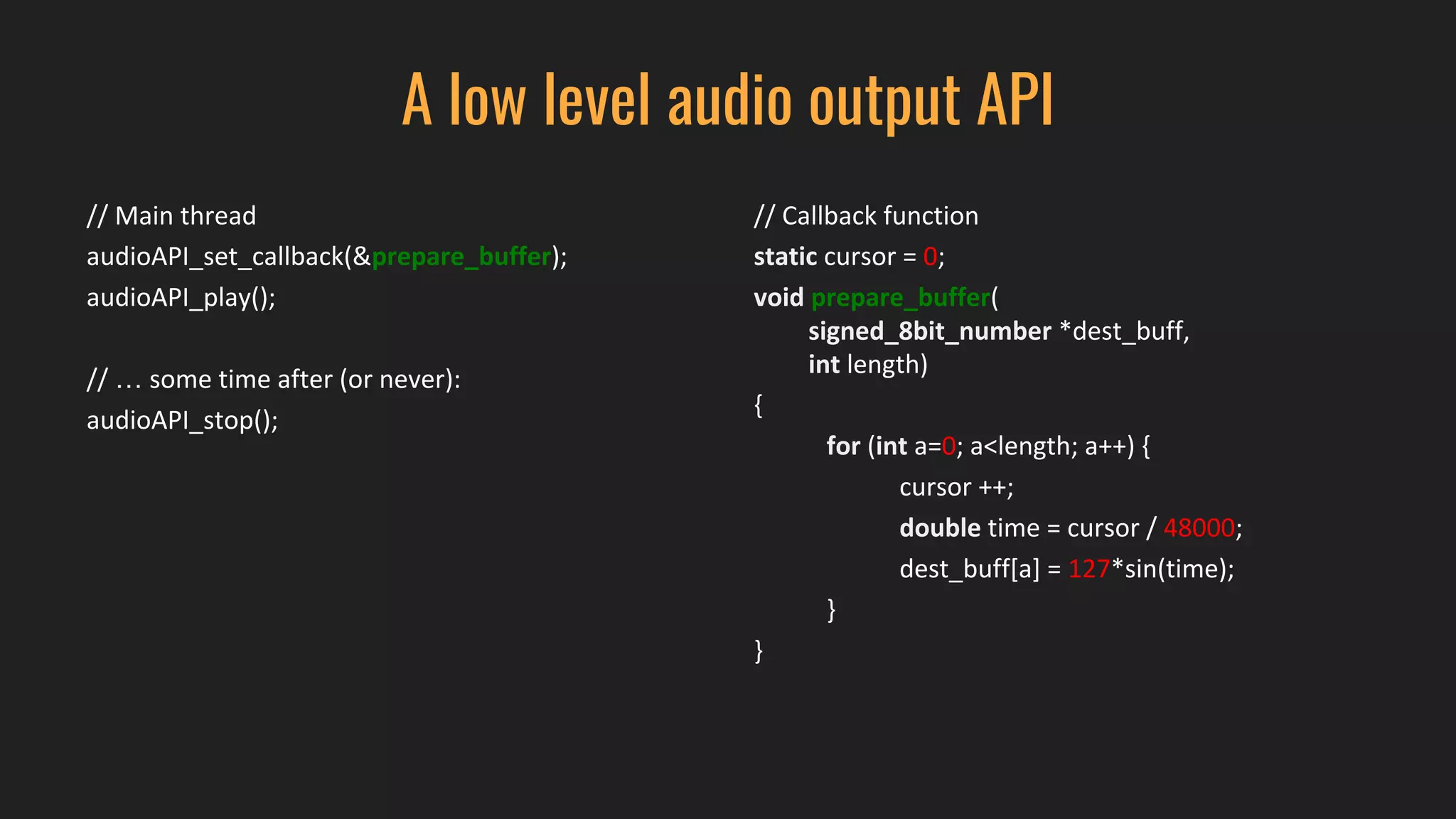 A low level audio output API

// Main thread
audioAPI_set_callback(&prepare_buffer);
audioAPI_play();

// … some time after (or never):
audioAPI_stop();

// Callback function
static cursor = 0;
void prepare_buffer(
signed_8bit_number *dest_buff,
int length)
{
for (int a=0; a<length; a++) {
cursor ++;
double time = cursor / 48000;
dest_buff[a] = 127*sin(time);
}
}